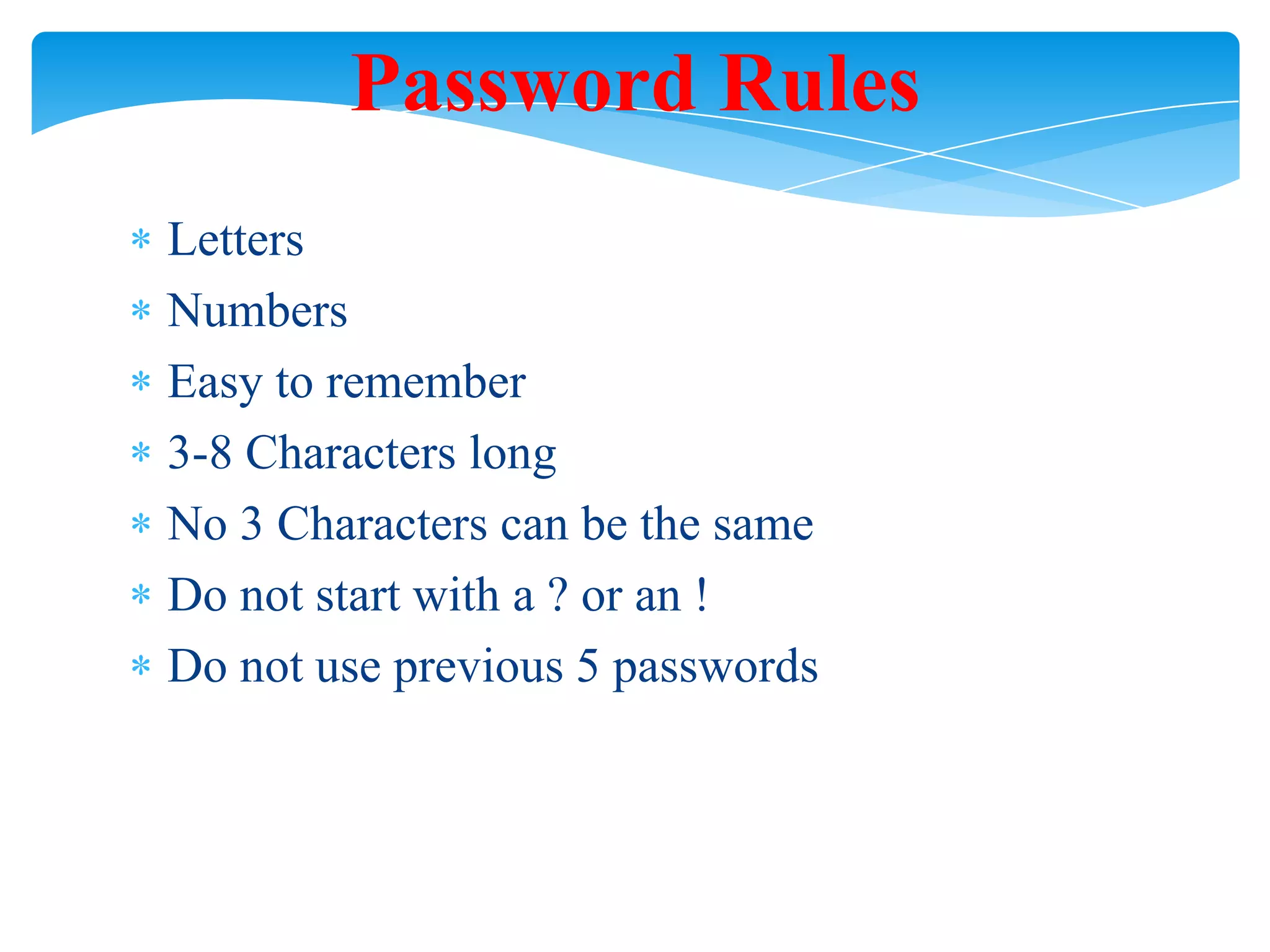 Password Rules

* Letters
* Numbers
* Easy to remember
* 3-8 Characters long
* No 3 Characters can be the same
* Do not start with a ? or an !
* Do not use previous 5 passwords